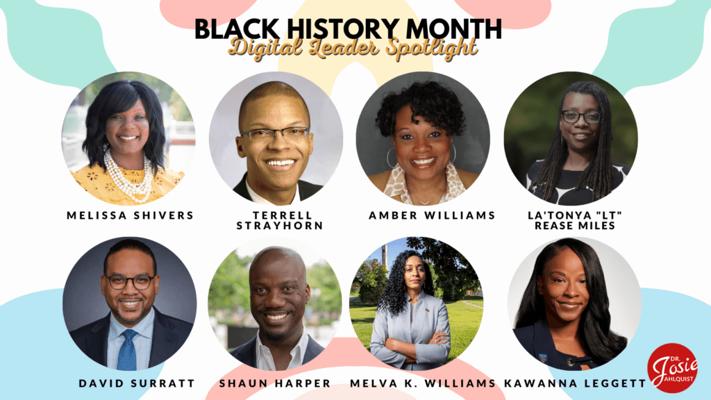 BLACK HISTORY MONTH
Digital Leader Spotlight

MELISSA SHIVERS

TERRELL STRAYHORN

AMBER WILLIAMS

LA'TONYA "LT" REASE MILES

DAVID SURRATT

SHAUN HARPER

MELVA K. WILLIAMS

KAWANNA LEGGETT

DR. Josie AHLQUIST